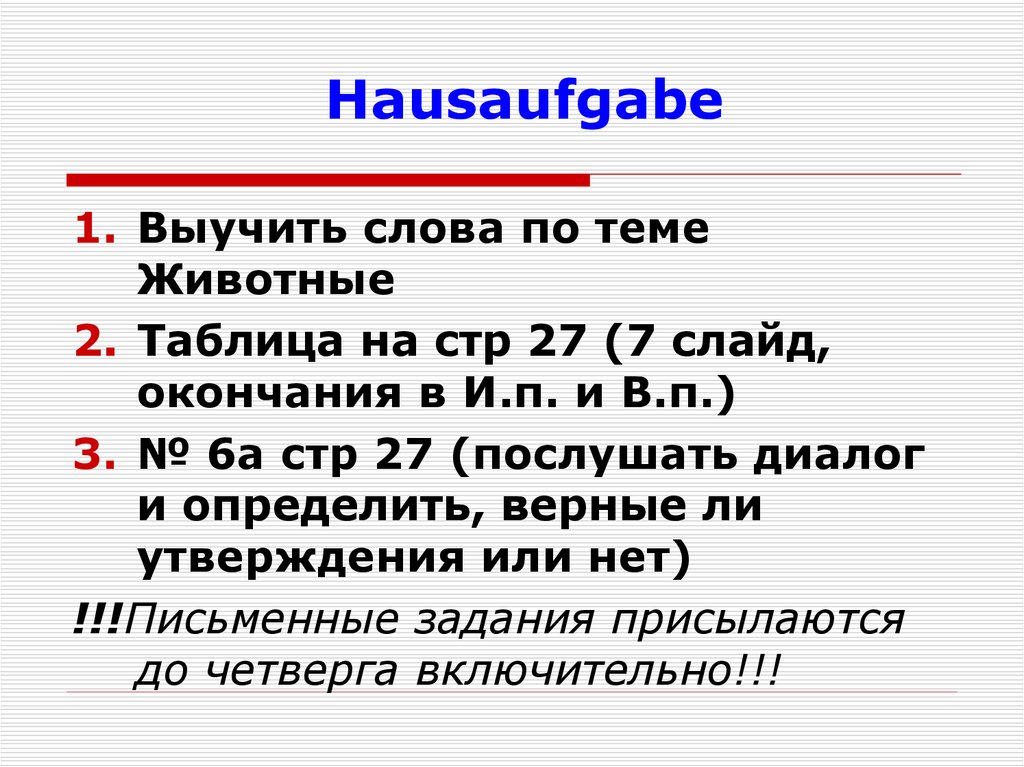 Hausaufgabe

1. Выучить слова по теме Животные
2. Таблица на стр 27 (7 слайд, окончания в И.п. и В.п.)
3. № 6а стр 27 (послушать диалог и определить, верные ли утверждения или нет)

!!!Письменные задания присылаются до четверга включительно!!!